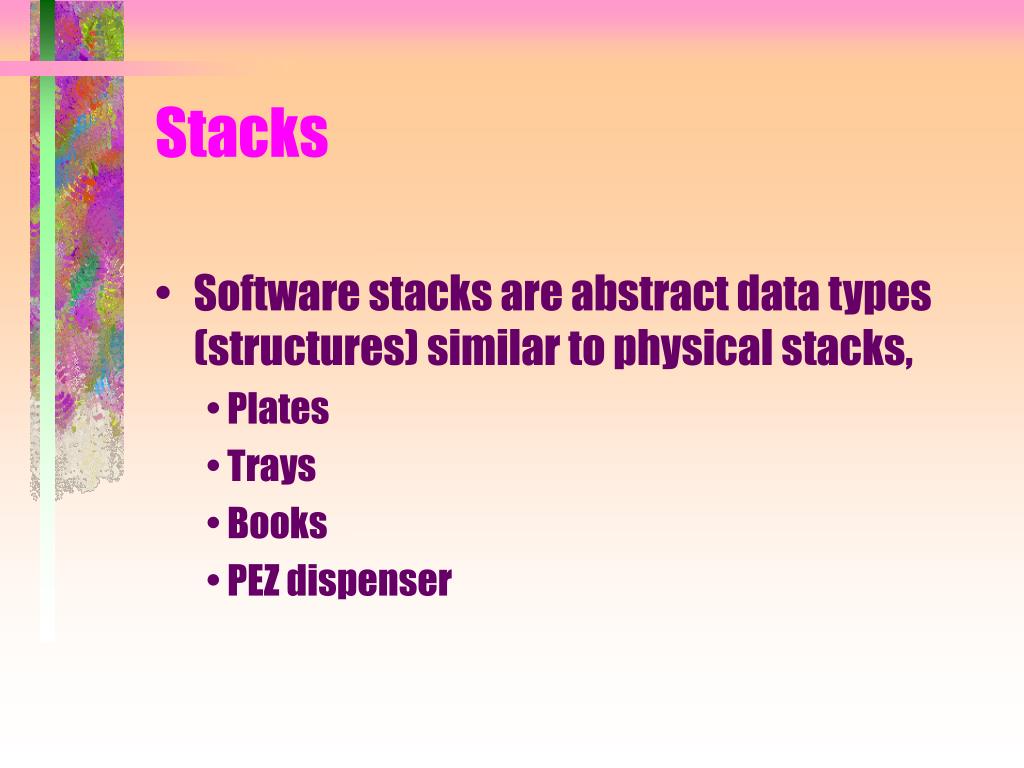 Stacks

• Software stacks are abstract data types (structures) similar to physical stacks,
  • Plates
  • Trays
  • Books
  • PEZ dispenser